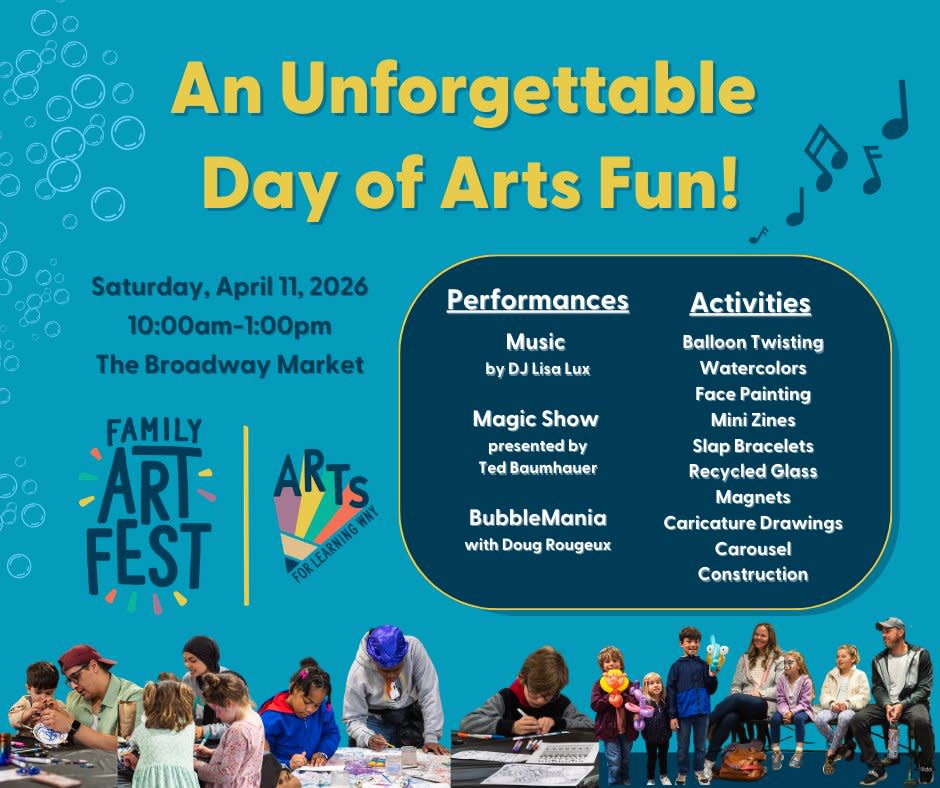 An Unforgettable Day of Arts Fun!

Saturday, April 11, 2026
10:00am-1:00pm
The Broadway Market

FAMILY ART FEST

ARTS FOR LEARNING WNY

Performances

Music
by DJ Lisa Lux

Magic Show
presented by
Ted Baumhauer

BubbleMania
with Doug Rougeux

Activities

Balloon Twisting
Watercolors
Face Painting
Mini Zines
Slap Bracelets
Recycled Glass
Magnets
Caricature Drawings
Carousel
Construction